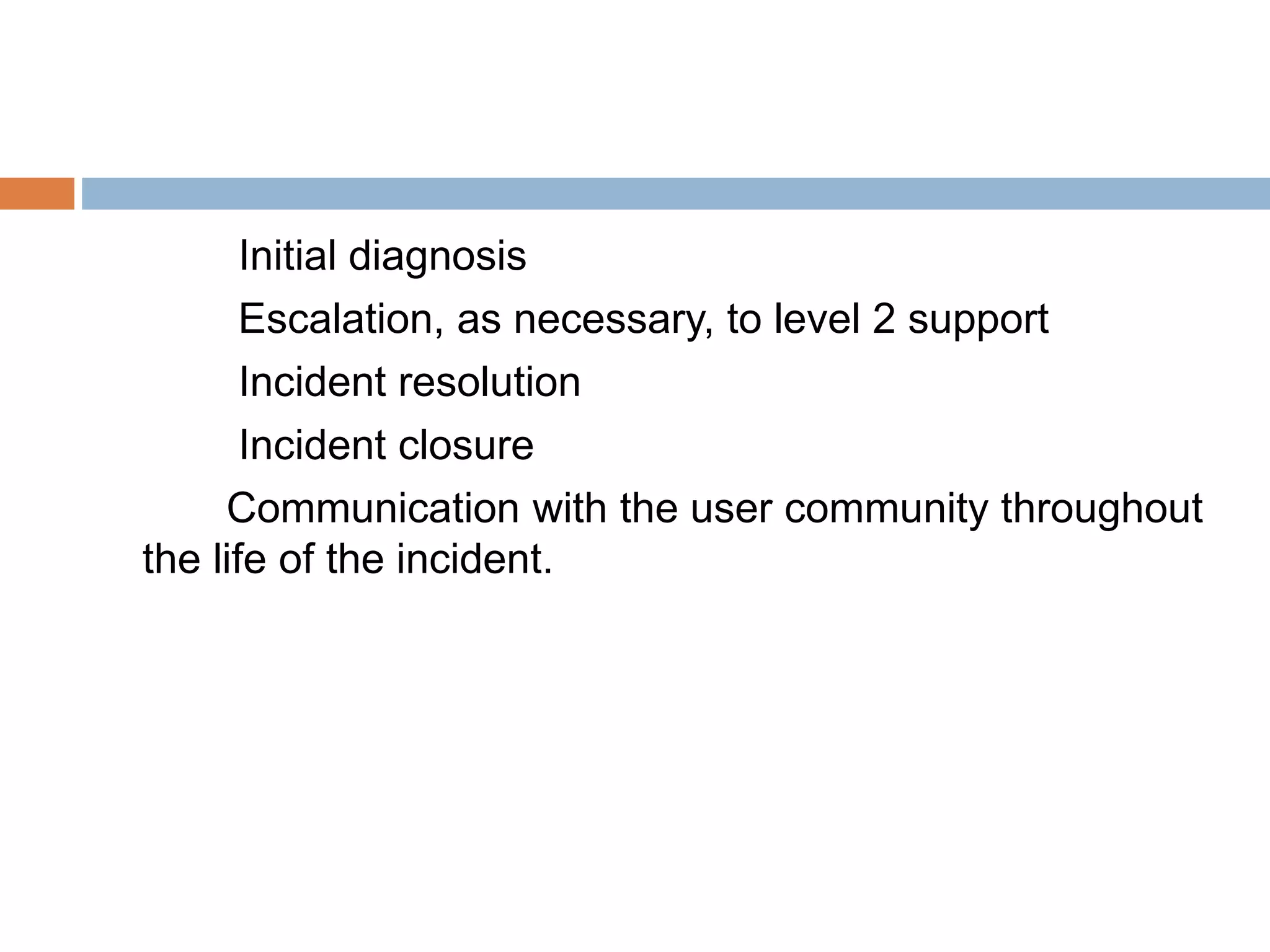 Initial diagnosis

Escalation, as necessary, to level 2 support

Incident resolution

Incident closure

Communication with the user community throughout the life of the incident.